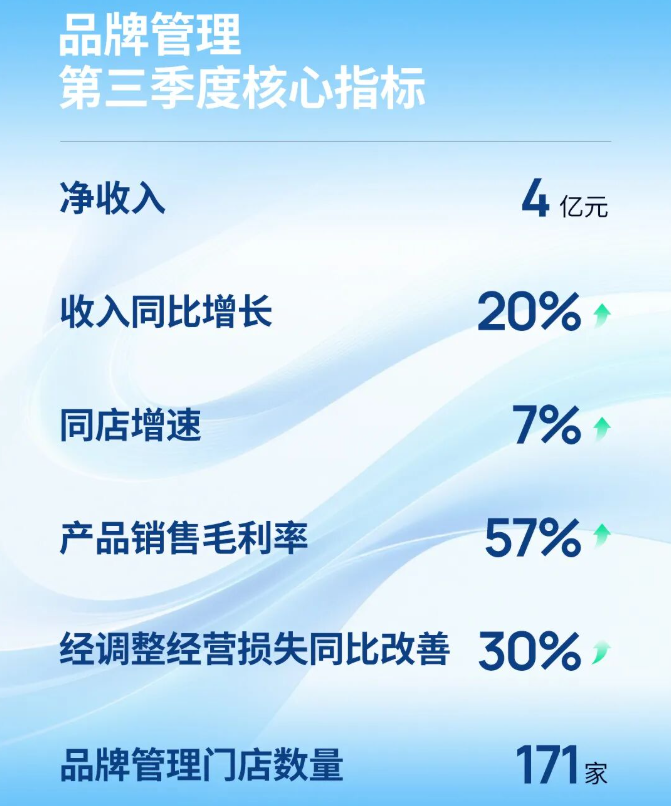 品牌管理
第三季度核心指标

净收入 4 亿元

收入同比增长 20%

同店增速 7%

产品销售毛利率 57%

经调整经营损失同比改善 30%

品牌管理门店数量 171 家